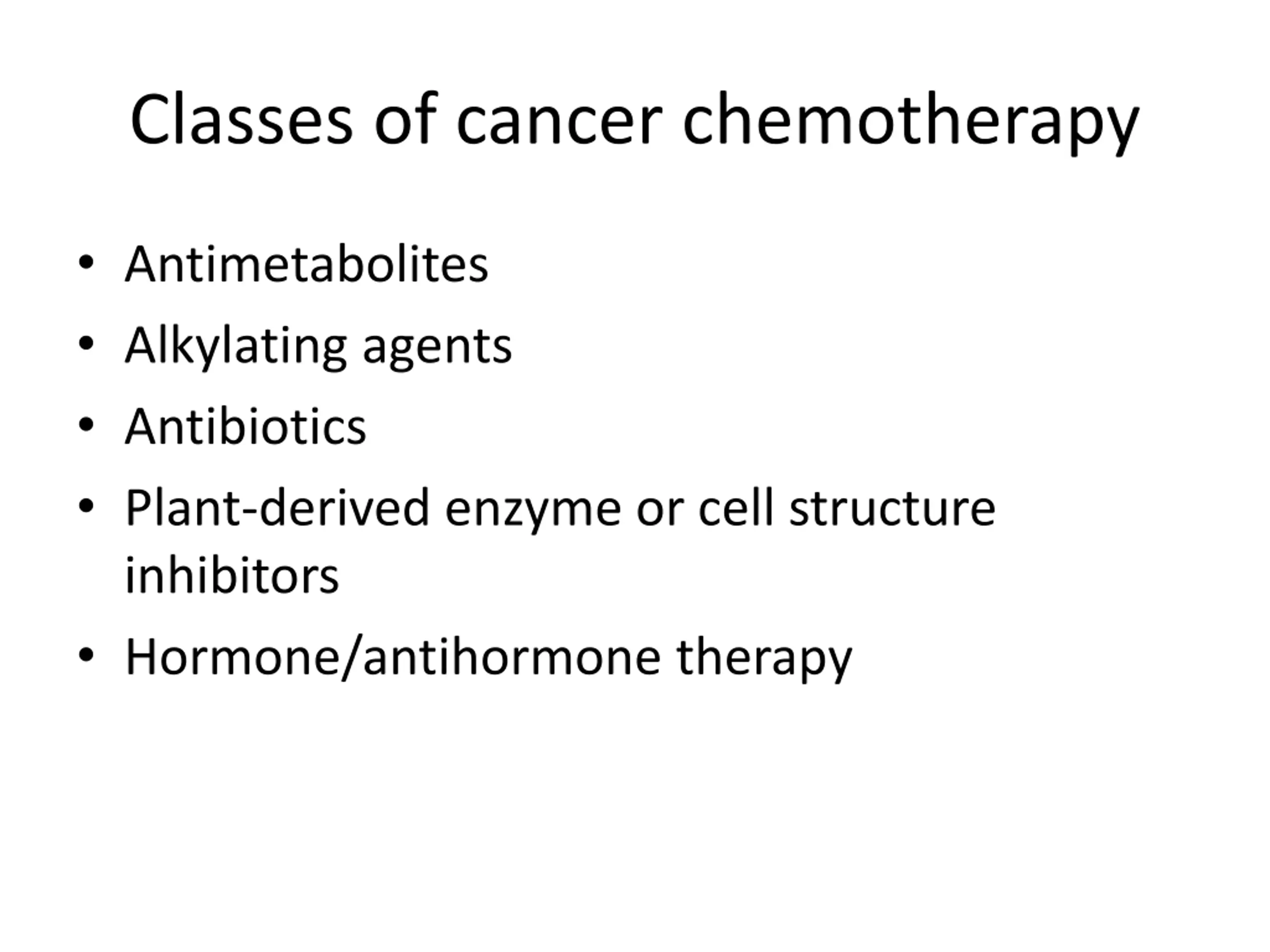 Classes of cancer chemotherapy

• Antimetabolites
• Alkylating agents
• Antibiotics
• Plant-derived enzyme or cell structure inhibitors
• Hormone/antihormone therapy